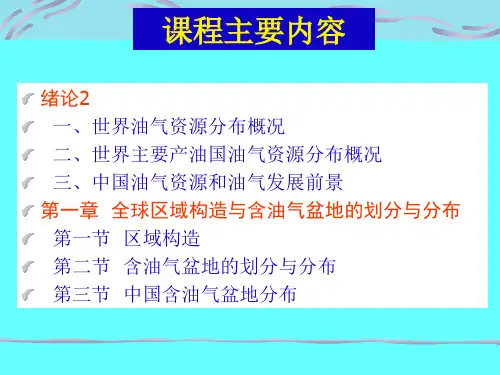 课程主要内容

绪论2

一、世界油气资源分布概况

二、世界主要产油国油气资源分布概况

三、中国油气资源和油气发展前景

第一章 全球区域构造与含油气盆地的划分与分布

第一节 区域构造

第二节 含油气盆地的划分与分布

第三节 中国含油气盆地分布